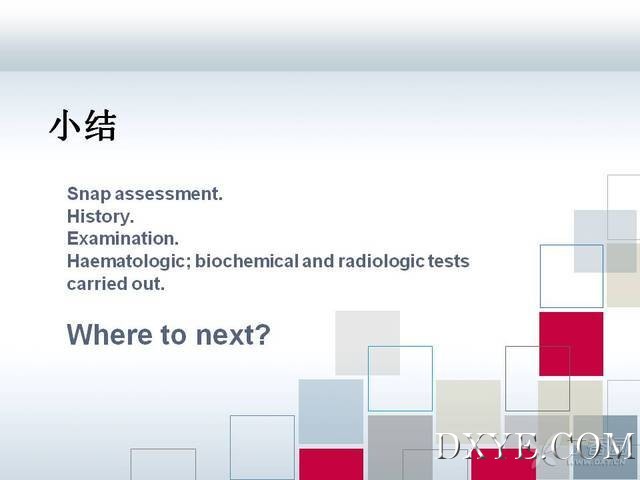 小结

Snap assessment.
History.
Examination.
Haematologic; biochemical and radiologic tests carried out.

Where to next?

DXYE.COM